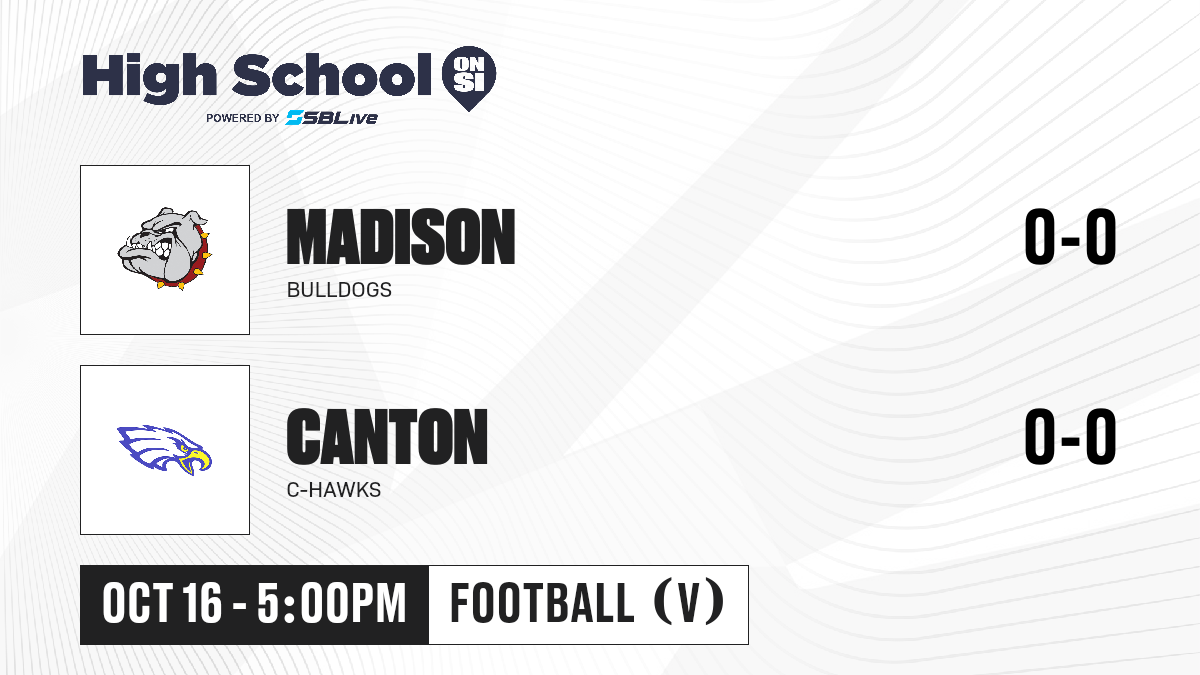 High School ON SI
POWERED BY SBLive

MADISON
BULLDOGS
0-0

CANTON
C-HAWKS
0-0

OCT 16 - 5:00PM
FOOTBALL (V)